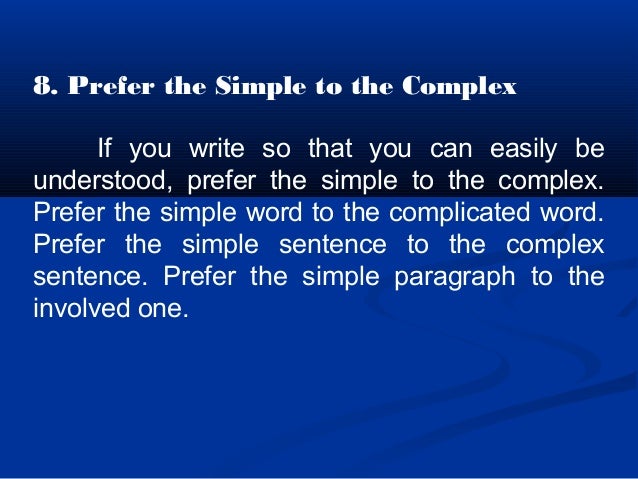 8. Prefer the Simple to the Complex

If you write so that you can easily be understood, prefer the simple to the complex. Prefer the simple word to the complicated word. Prefer the simple sentence to the complex sentence. Prefer the simple paragraph to the involved one.